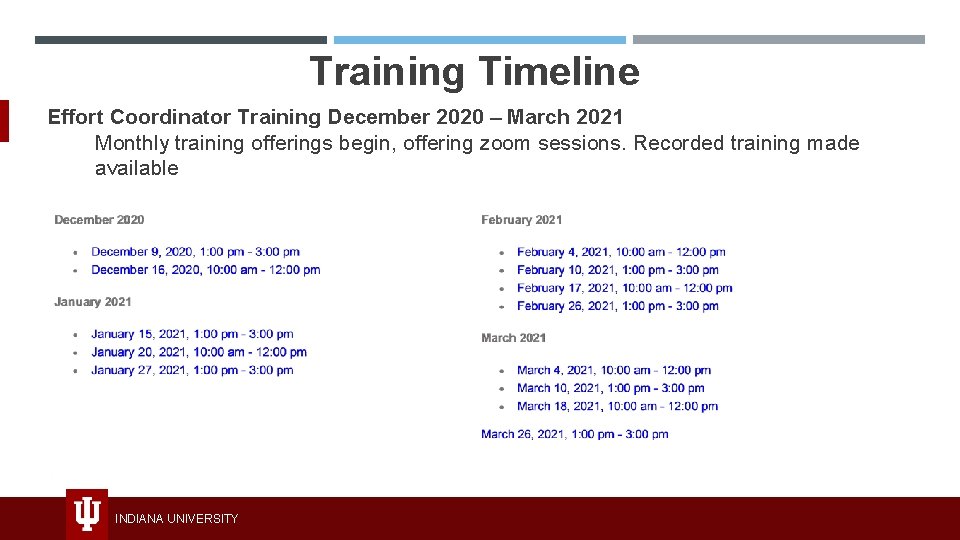 Training Timeline

Effort Coordinator Training December 2020 – March 2021

Monthly training offerings begin, offering zoom sessions. Recorded training made available

December 2020

- December 9, 2020, 1:00 pm - 3:00 pm
- December 16, 2020, 10:00 am - 12:00 pm

January 2021

- January 15, 2021, 1:00 pm - 3:00 pm
- January 20, 2021, 10:00 am - 12:00 pm
- January 27, 2021, 1:00 pm - 3:00 pm

February 2021

- February 4, 2021, 10:00 am - 12:00 pm
- February 10, 2021, 1:00 pm - 3:00 pm
- February 17, 2021, 10:00 am - 12:00 pm
- February 26, 2021, 1:00 pm - 3:00 pm

March 2021

- March 4, 2021, 10:00 am - 12:00 pm
- March 10, 2021, 1:00 pm - 3:00 pm
- March 18, 2021, 10:00 am - 12:00 pm

March 26, 2021, 1:00 pm - 3:00 pm

INDIANA UNIVERSITY